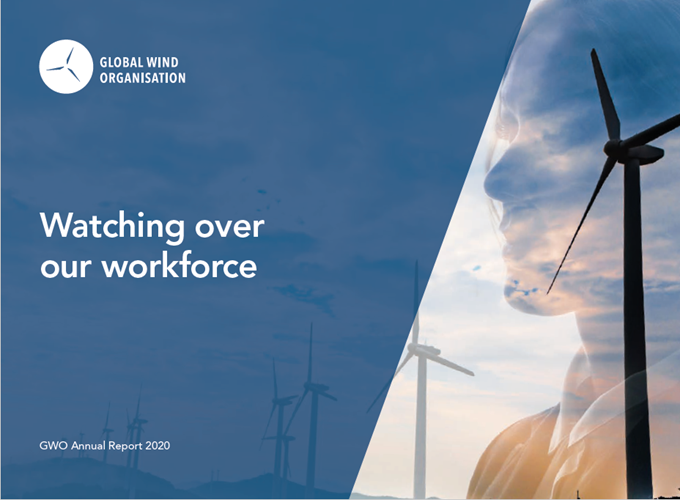 GLOBAL WIND
ORGANISATION

Watching over our workforce

GWO Annual Report 2020